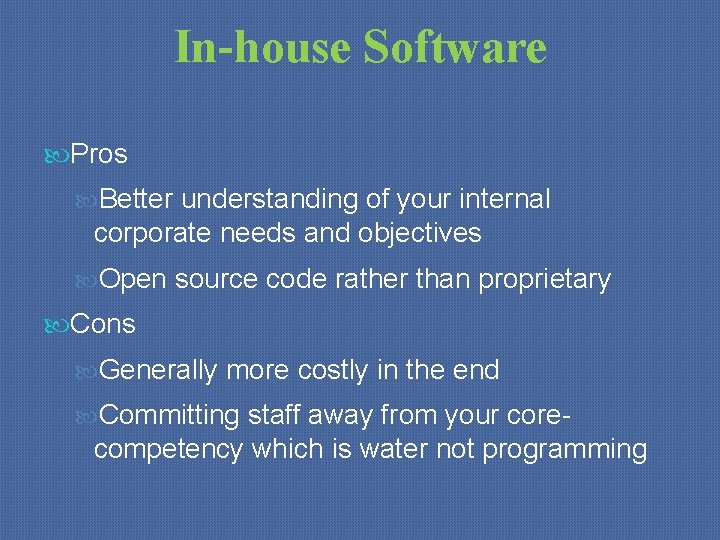 In-house Software

Pros

Better understanding of your internal corporate needs and objectives

Open source code rather than proprietary

Cons

Generally more costly in the end

Committing staff away from your core-competency which is water not programming